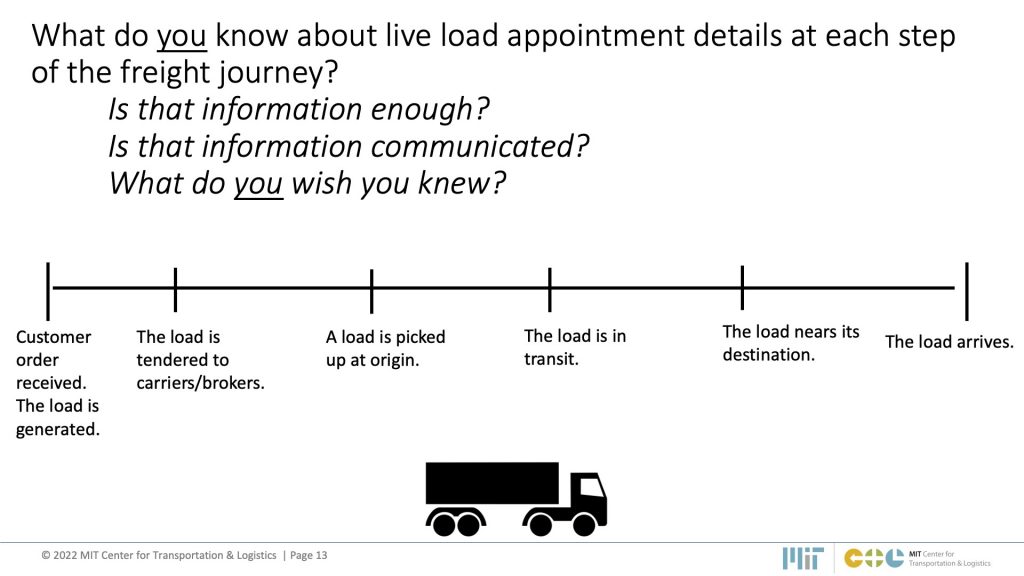 What do you know about live load appointment details at each step of the freight journey?

Is that information enough?
Is that information communicated?
What do you wish you knew?

Customer order received. The load is generated.

The load is tendered to carriers/brokers.

A load is picked up at origin.

The load is in transit.

The load nears its destination.

The load arrives.

© 2022 MIT Center for Transportation & Logistics | Page 13

MIT CTL MIT Center for Transportation & Logistics